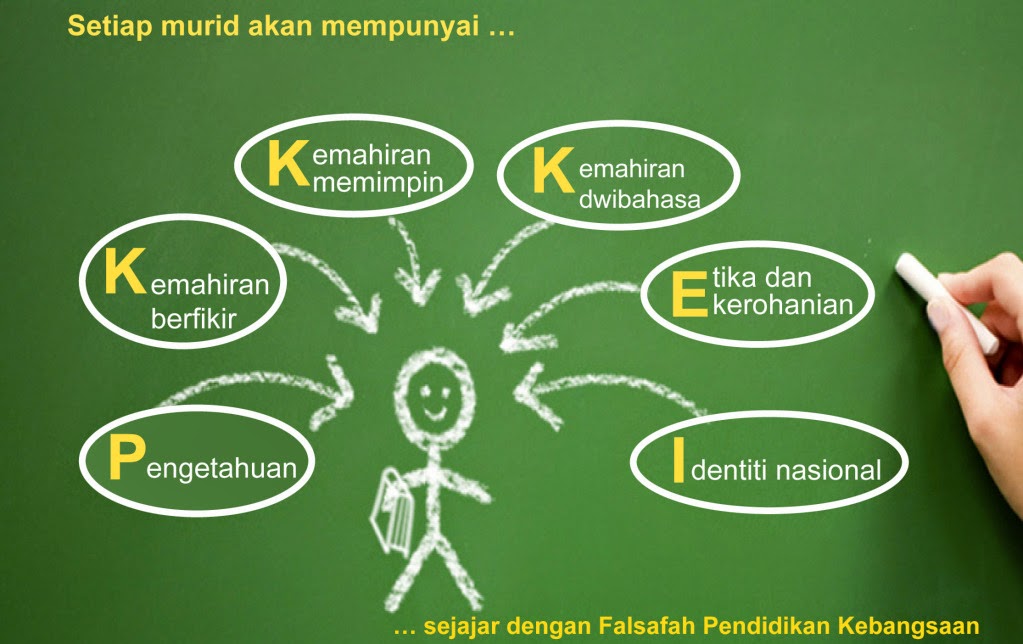 Setiap murid akan mempunyai …

Kemahiran memimpin

Kemahiran dwibahasa

Kemahiran berfikir

Etika dan kerohanian

Pengetahuan

Identiti nasional

… sejajar dengan Falsafah Pendidikan Kebangsaan